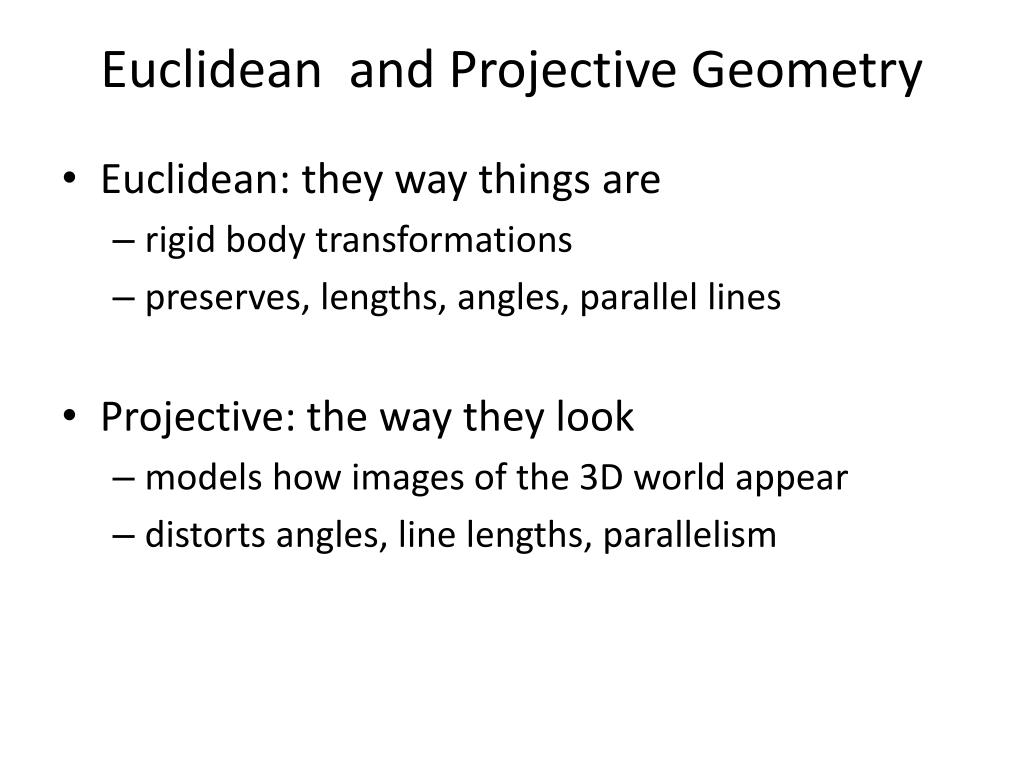 Euclidean  and Projective Geometry

• Euclidean: they way things are
– rigid body transformations
– preserves, lengths, angles, parallel lines

• Projective: the way they look
– models how images of the 3D world appear
– distorts angles, line lengths, parallelism